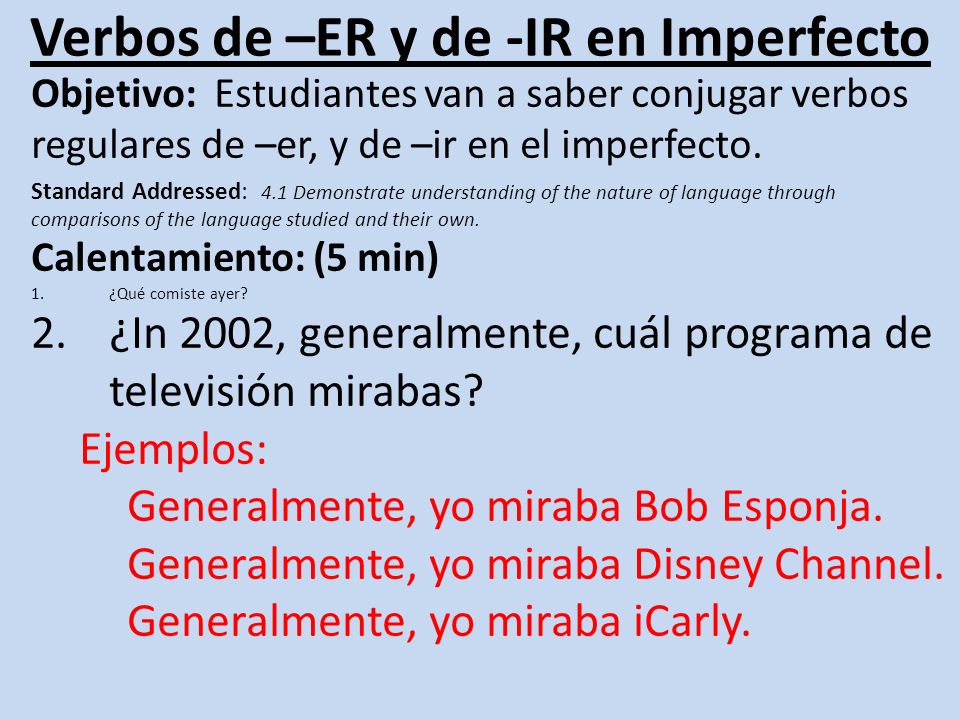 Verbos de –ER y de -IR en Imperfecto

Objetivo: Estudiantes van a saber conjugar verbos regulares de –er, y de –ir en el imperfecto.

Standard Addressed: 4.1 Demonstrate understanding of the nature of language through comparisons of the language studied and their own.

Calentamiento: (5 min)

1. ¿Qué comiste ayer?
2. ¿In 2002, generalmente, cuál programa de televisión mirabas?

Ejemplos:
Generalmente, yo miraba Bob Esponja.
Generalmente, yo miraba Disney Channel.
Generalmente, yo miraba iCarly.